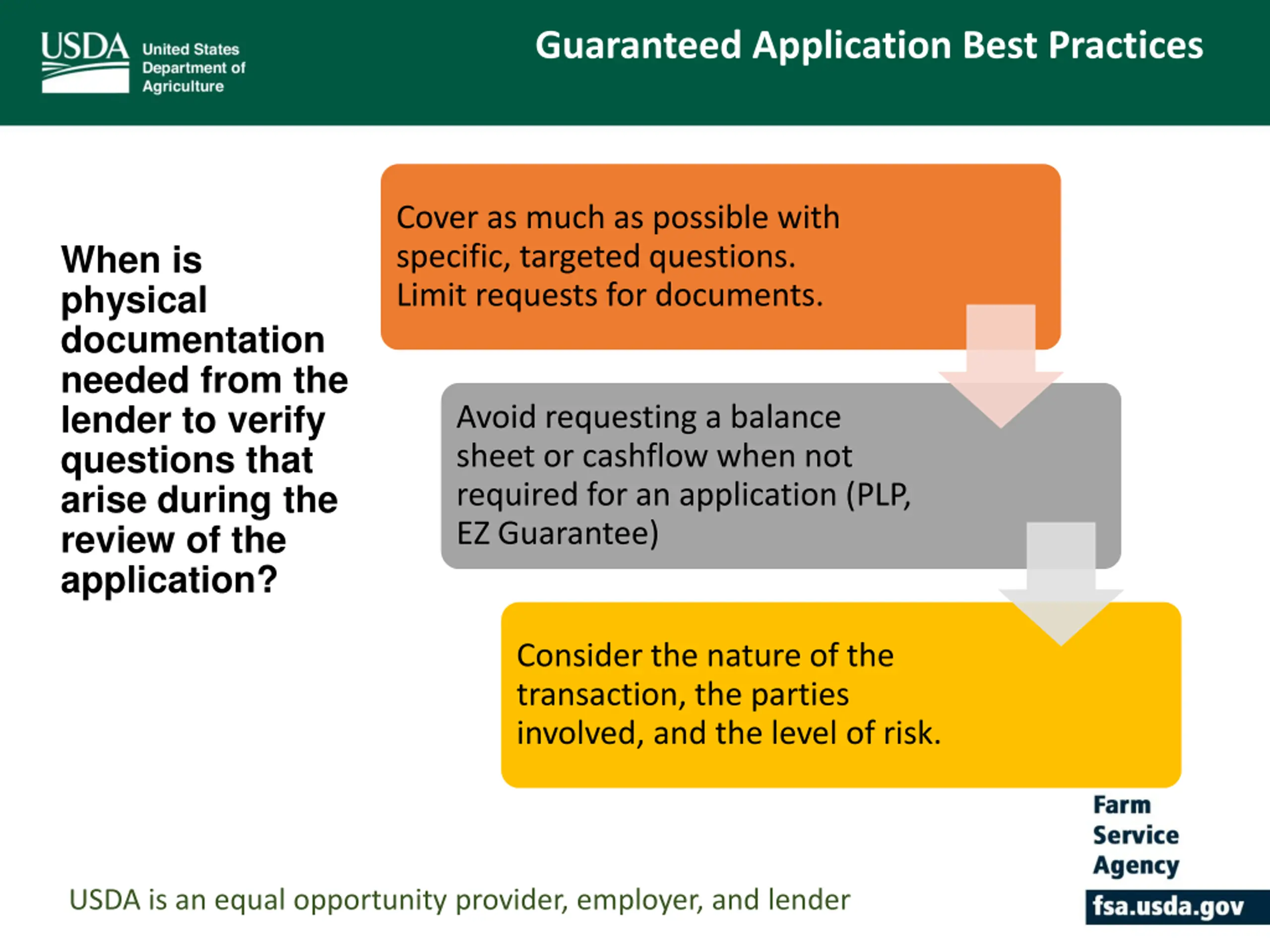 USDA United States Department of Agriculture

Guaranteed Application Best Practices

When is physical documentation needed from the lender to verify questions that arise during the review of the application?

Cover as much as possible with specific, targeted questions. Limit requests for documents.

Avoid requesting a balance sheet or cashflow when not required for an application (PLP, EZ Guarantee)

Consider the nature of the transaction, the parties involved, and the level of risk.

Farm Service Agency

USDA is an equal opportunity provider, employer, and lender

fsa.usda.gov